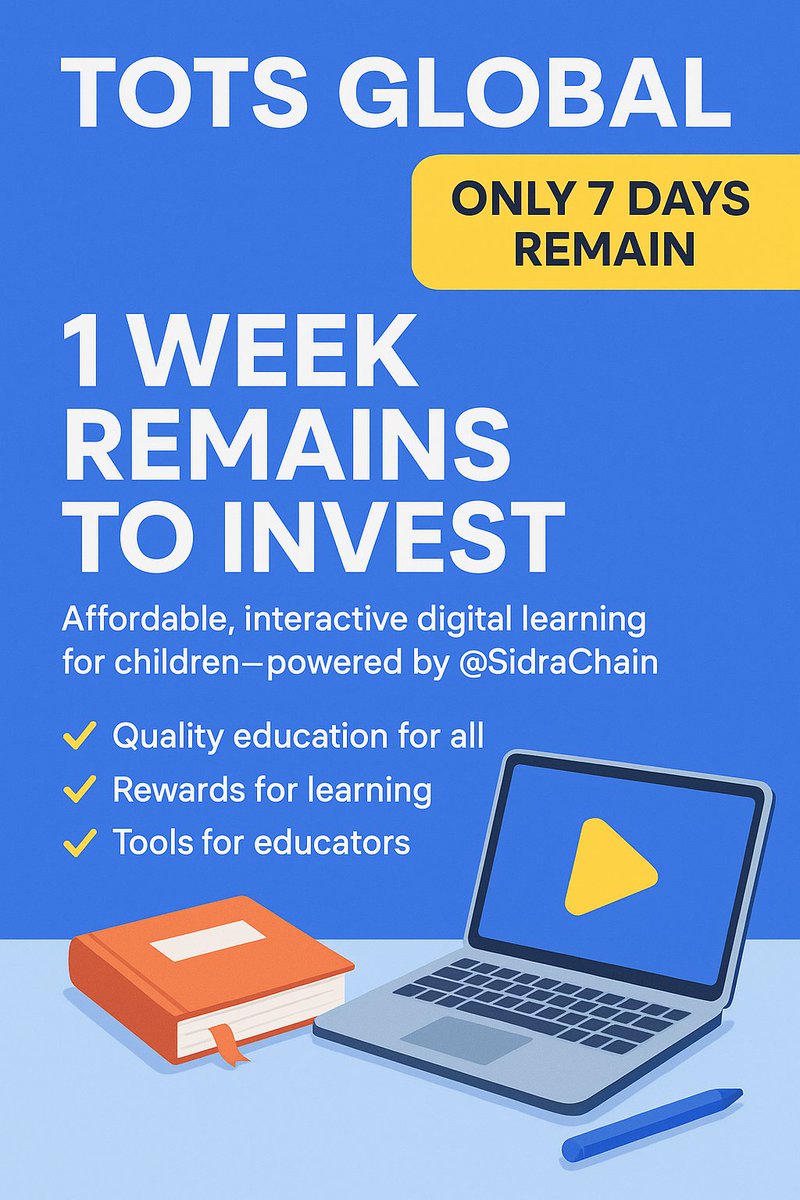 TOTS GLOBAL

ONLY 7 DAYS REMAIN

1 WEEK REMAINS TO INVEST

Affordable, interactive digital learning for children—powered by @SidraChain

✓ Quality education for all
✓ Rewards for learning
✓ Tools for educators